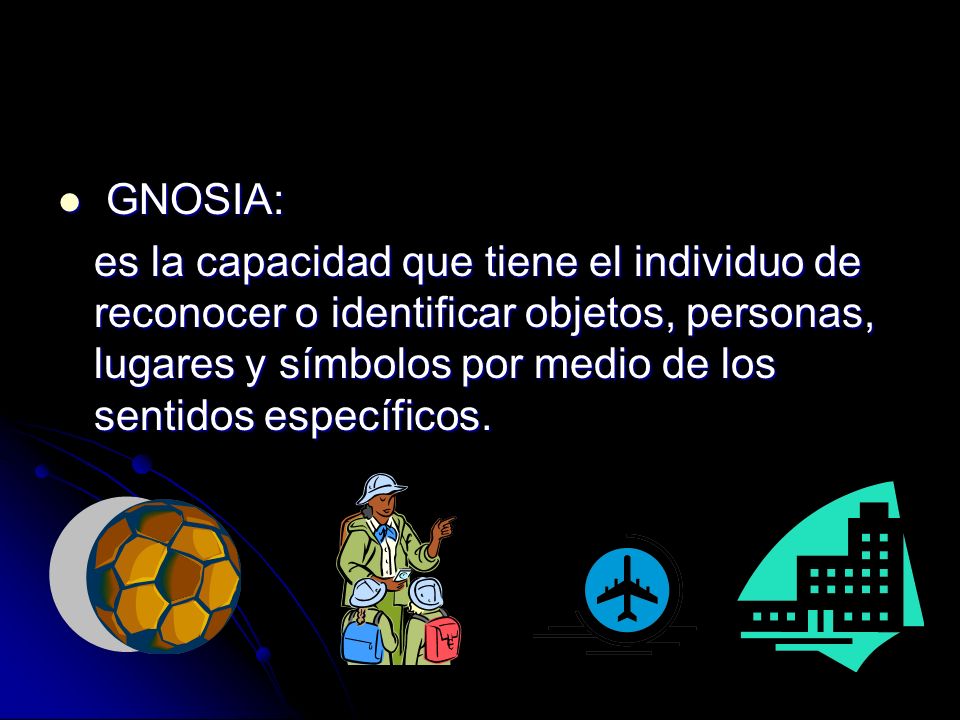 GNOSIA:

es la capacidad que tiene el individuo de reconocer o identificar objetos, personas, lugares y símbolos por medio de los sentidos específicos.